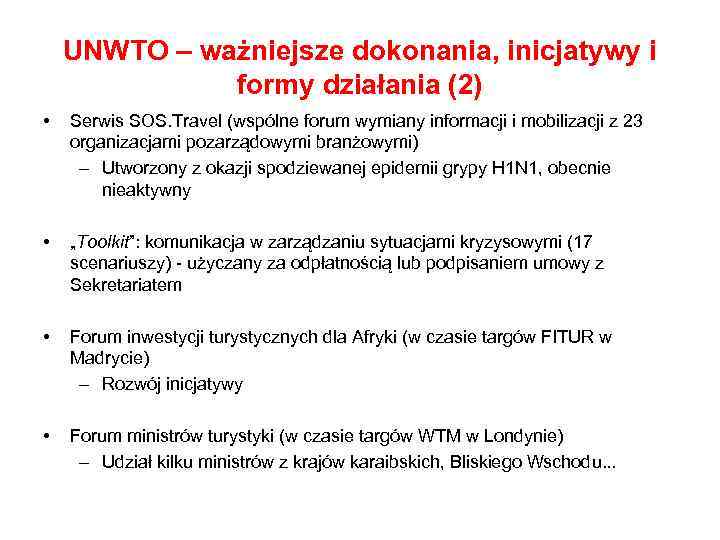 UNWTO – ważniejsze dokonania, inicjatywy i formy działania (2)

• Serwis SOS.Travel (wspólne forum wymiany informacji i mobilizacji z 23 organizacjami pozarządowymi branżowymi)
– Utworzony z okazji spodziewanej epidemii grypy H1N1, obecnie nieaktywny

• „Toolkit": komunikacja w zarządzaniu sytuacjami kryzysowymi (17 scenariuszy) - użyczany za odpłatnością lub podpisaniem umowy z Sekretariatem

• Forum inwestycji turystycznych dla Afryki (w czasie targów FITUR w Madrycie)
– Rozwój inicjatywy

• Forum ministrów turystyki (w czasie targów WTM w Londynie)
– Udział kilku ministrów z krajów karaibskich, Bliskiego Wschodu...